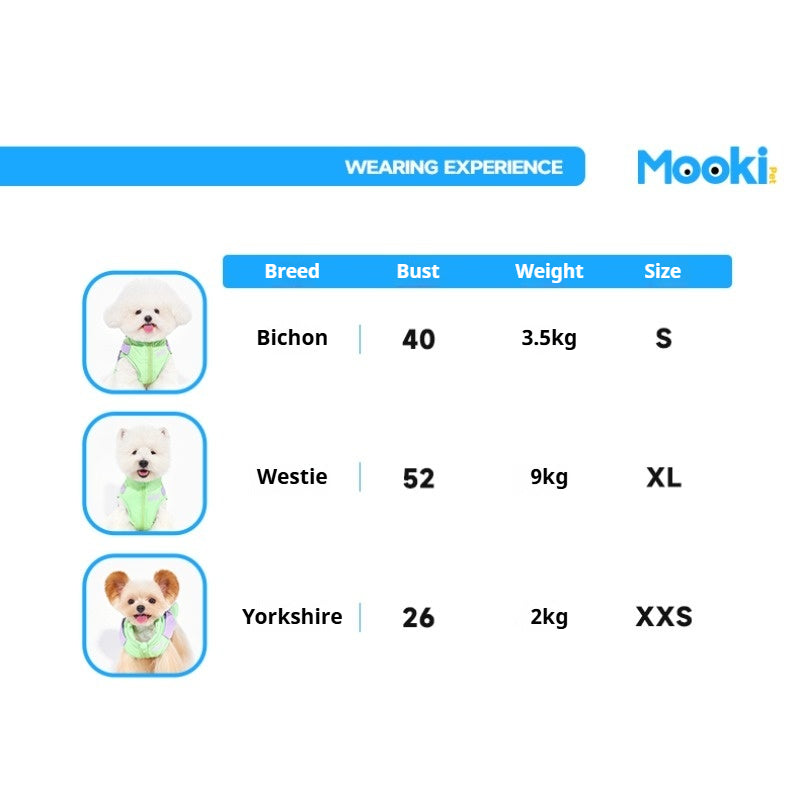 WEARING EXPERIENCE

Mooki Pet

| Breed | Bust | Weight | Size |
|---|---|---|---|
| Bichon | 40 | 3.5kg | S |
| Westie | 52 | 9kg | XL |
| Yorkshire | 26 | 2kg | XXS |